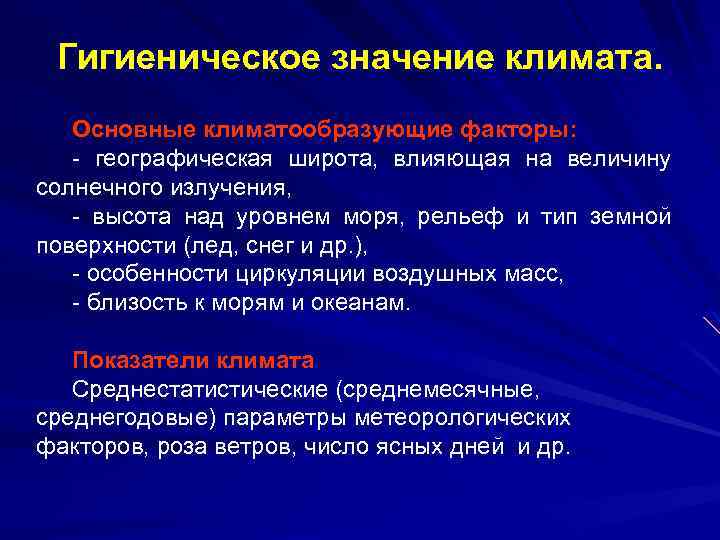 Гигиеническое значение климата.

Основные климатообразующие факторы:
- географическая широта, влияющая на величину солнечного излучения,
- высота над уровнем моря, рельеф и тип земной поверхности (лед, снег и др.),
- особенности циркуляции воздушных масс,
- близость к морям и океанам.

Показатели климата
Среднестатистические (среднемесячные, среднегодовые) параметры метеорологических факторов, роза ветров, число ясных дней и др.